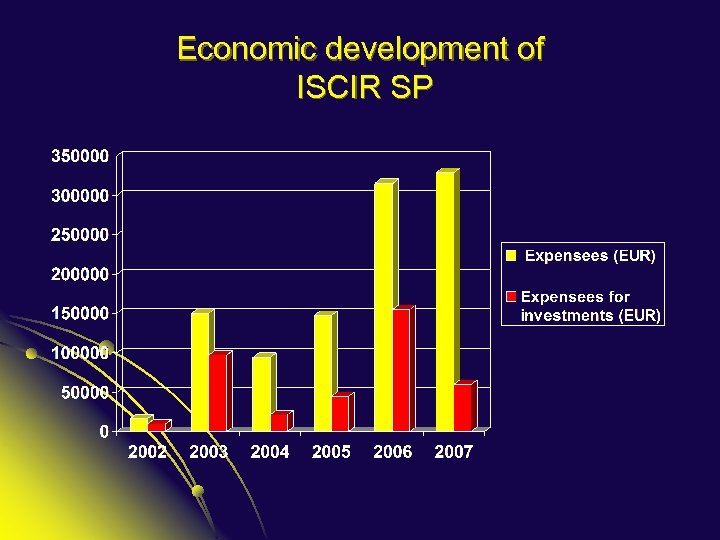 Economic development of ISCIR SP

350000
300000
250000
200000
150000
100000
50000
0

2002 2003 2004 2005 2006 2007

Expensees (EUR)
Expensees for investments (EUR)